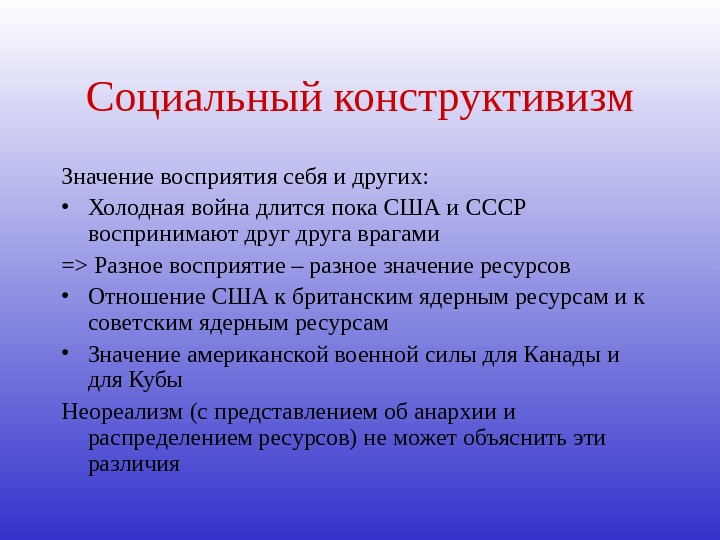 Социальный конструктивизм

Значение восприятия себя и других:

• Холодная война длится пока США и СССР воспринимают друг друга врагами

=> Разное восприятие – разное значение ресурсов

• Отношение США к британским ядерным ресурсам и к советским ядерным ресурсам

• Значение американской военной силы для Канады и для Кубы

Неореализм (с представлением об анархии и распределением ресурсов) не может объяснить эти различия